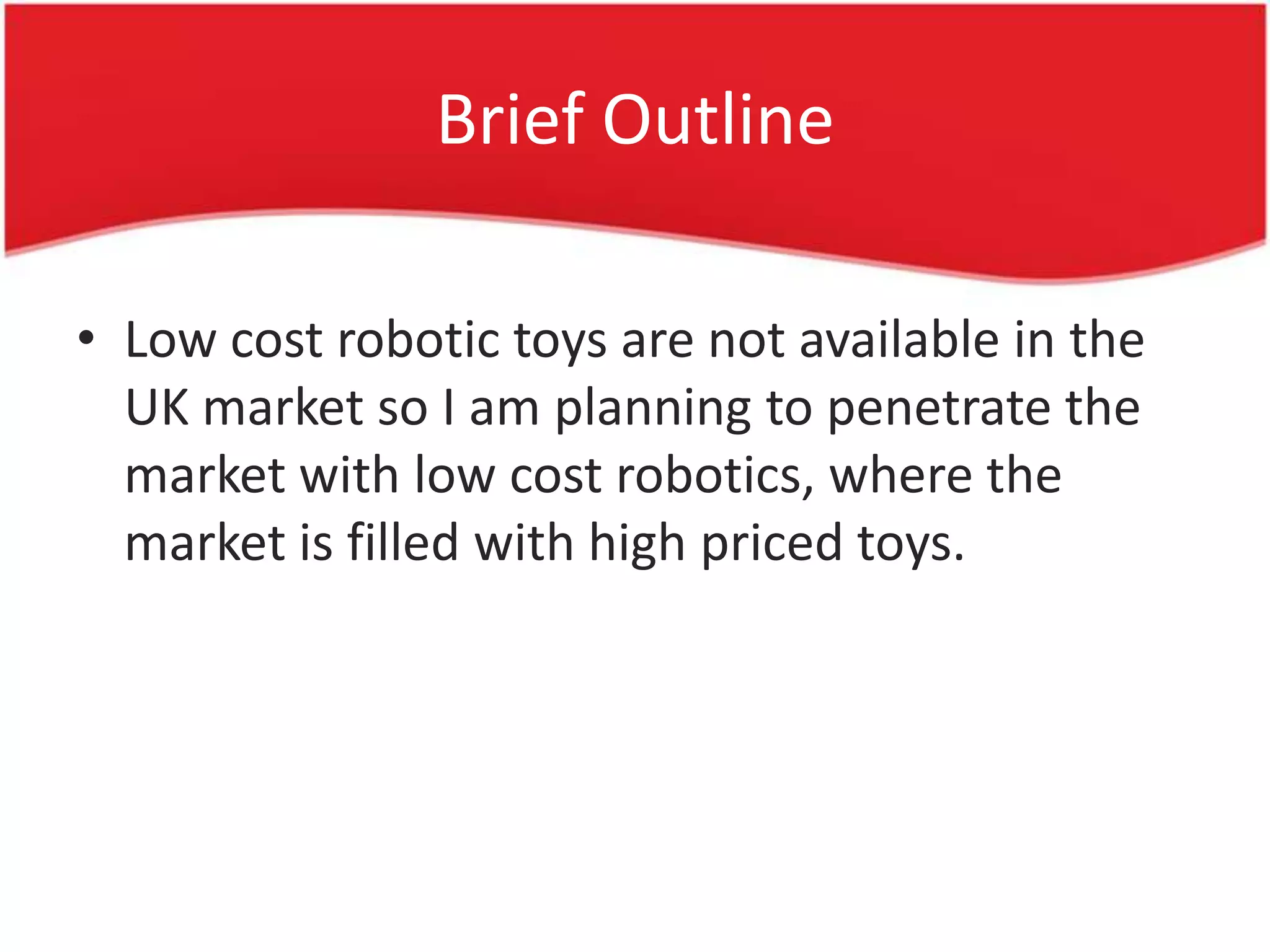 Brief Outline

• Low cost robotic toys are not available in the UK market so I am planning to penetrate the market with low cost robotics, where the market is filled with high priced toys.